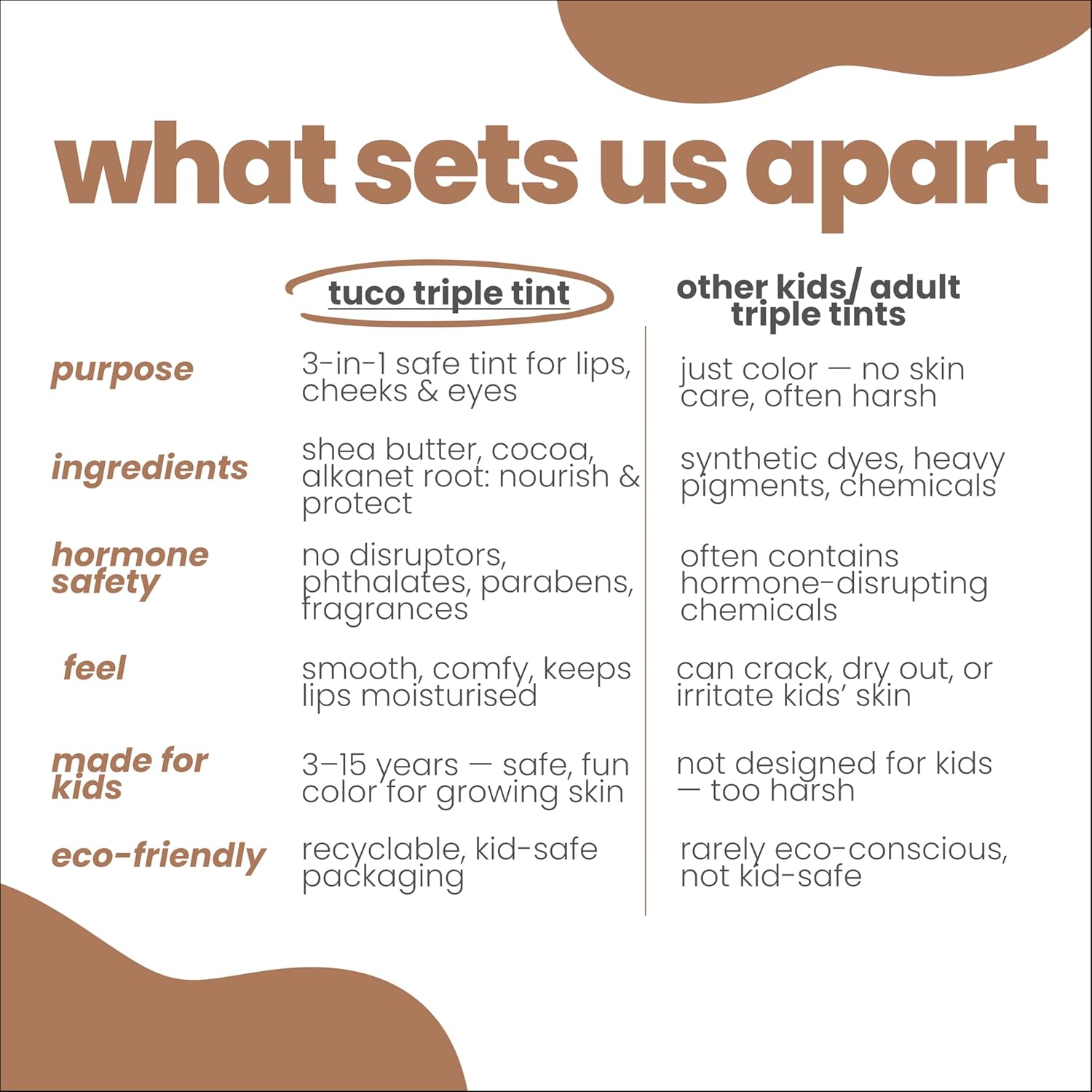 what sets us apart

| | tuco triple tint | other kids/ adult triple tints |
|---|---|---|
| purpose | 3-in-1 safe tint for lips, cheeks & eyes | just color — no skin care, often harsh |
| ingredients | shea butter, cocoa, alkanet root: nourish & protect | synthetic dyes, heavy pigments, chemicals |
| hormone safety | no disruptors, phthalates, parabens, fragrances | often contains hormone-disrupting chemicals |
| feel | smooth, comfy, keeps lips moisturised | can crack, dry out, or irritate kids' skin |
| made for kids | 3–15 years — safe, fun color for growing skin | not designed for kids — too harsh |
| eco-friendly | recyclable, kid-safe packaging | rarely eco-conscious, not kid-safe |